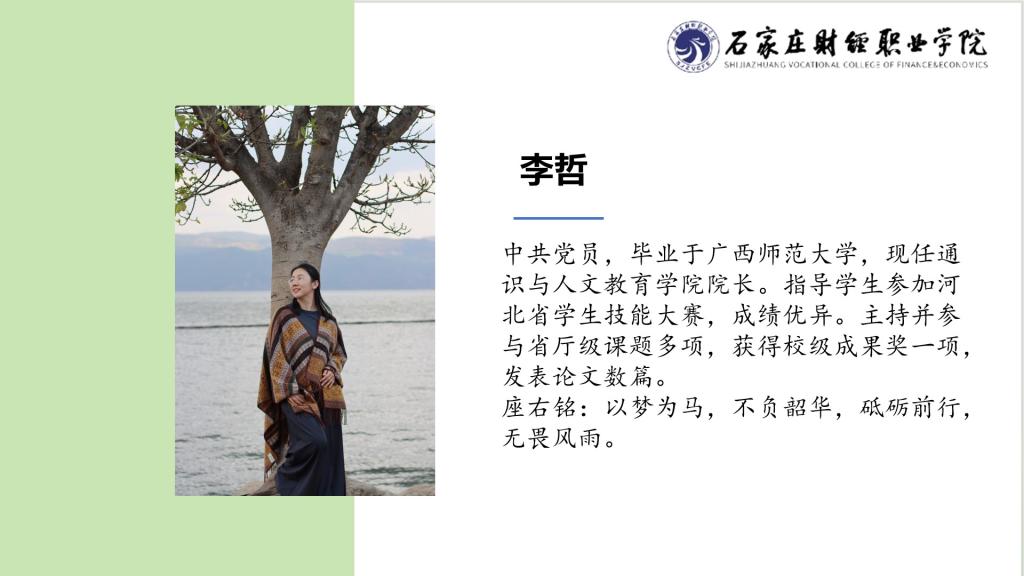 石家庄财经职业学院
SHIJIAZHUANG VOCATIONAL COLLEGE OF FINANCE&ECONOMICS

李哲

中共党员，毕业于广西师范大学，现任通识与人文教育学院院长。指导学生参加河北省学生技能大赛，成绩优异。主持并参与省厅级课题多项，获得校级成果奖一项，发表论文数篇。
座右铭：以梦为马，不负韶华，砥砺前行，无畏风雨。